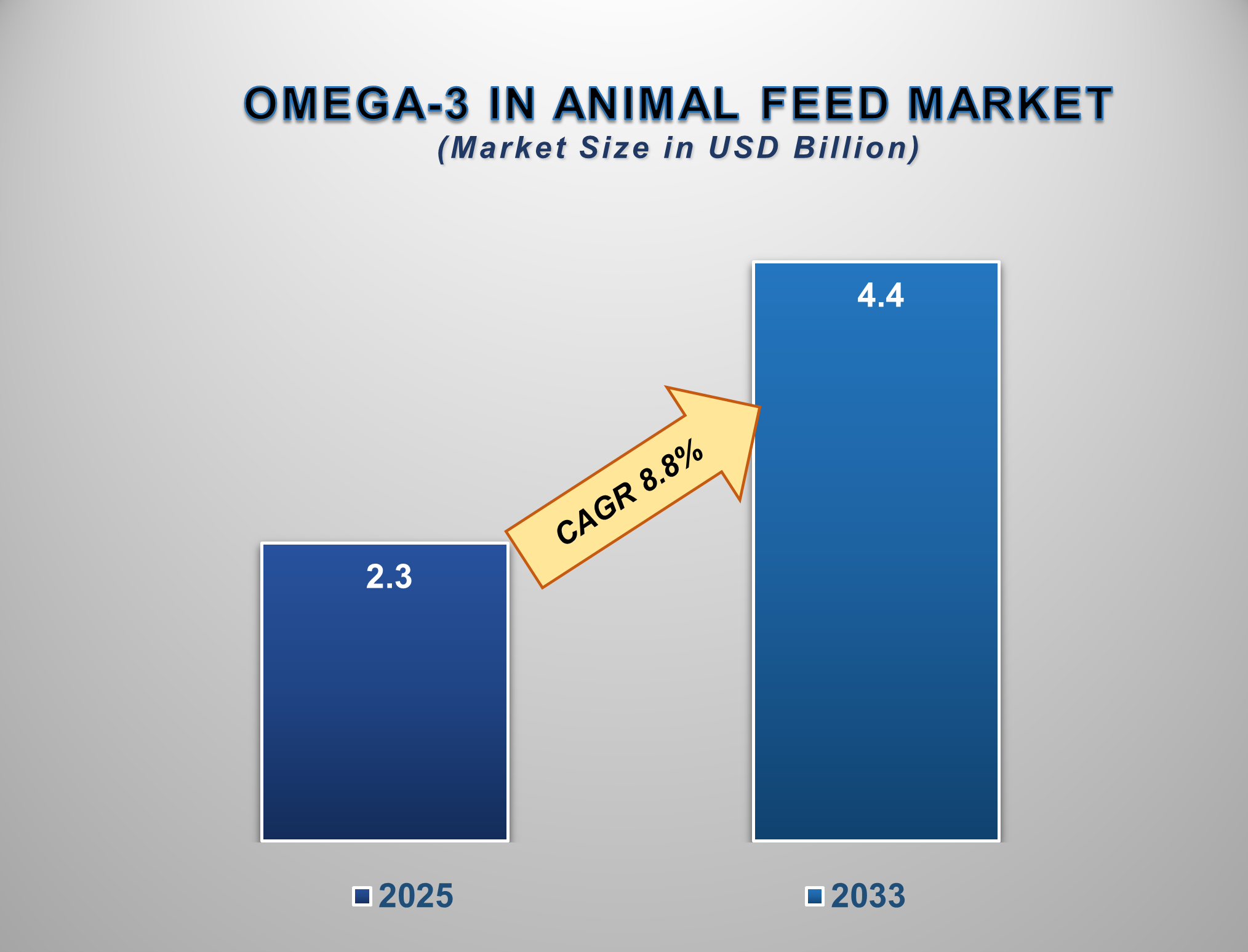 OMEGA-3 IN ANIMAL FEED MARKET
(Market Size in USD Billion)

4.4

CAGR 8.8%

2.3

2025

2033